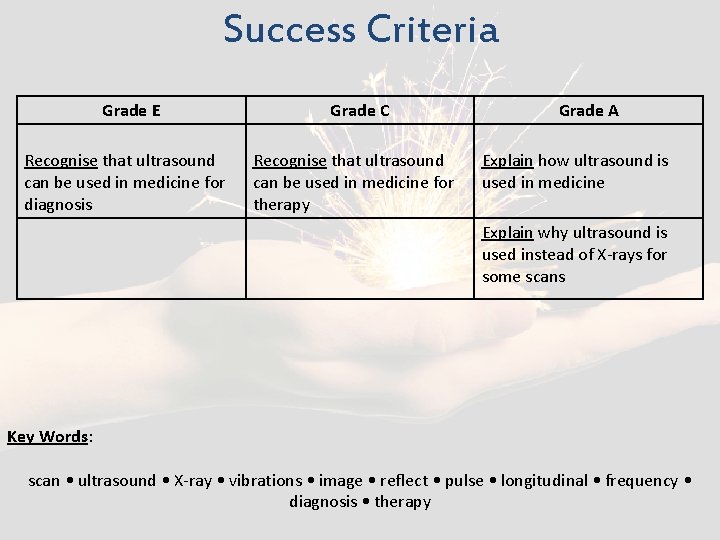 Success Criteria

| Grade E | Grade C | Grade A |
|---|---|---|
| Recognise that ultrasound can be used in medicine for diagnosis | Recognise that ultrasound can be used in medicine for therapy | Explain how ultrasound is used in medicine |
| | | Explain why ultrasound is used instead of X-rays for some scans |

Key Words:

scan • ultrasound • X-ray • vibrations • image • reflect • pulse • longitudinal • frequency • diagnosis • therapy